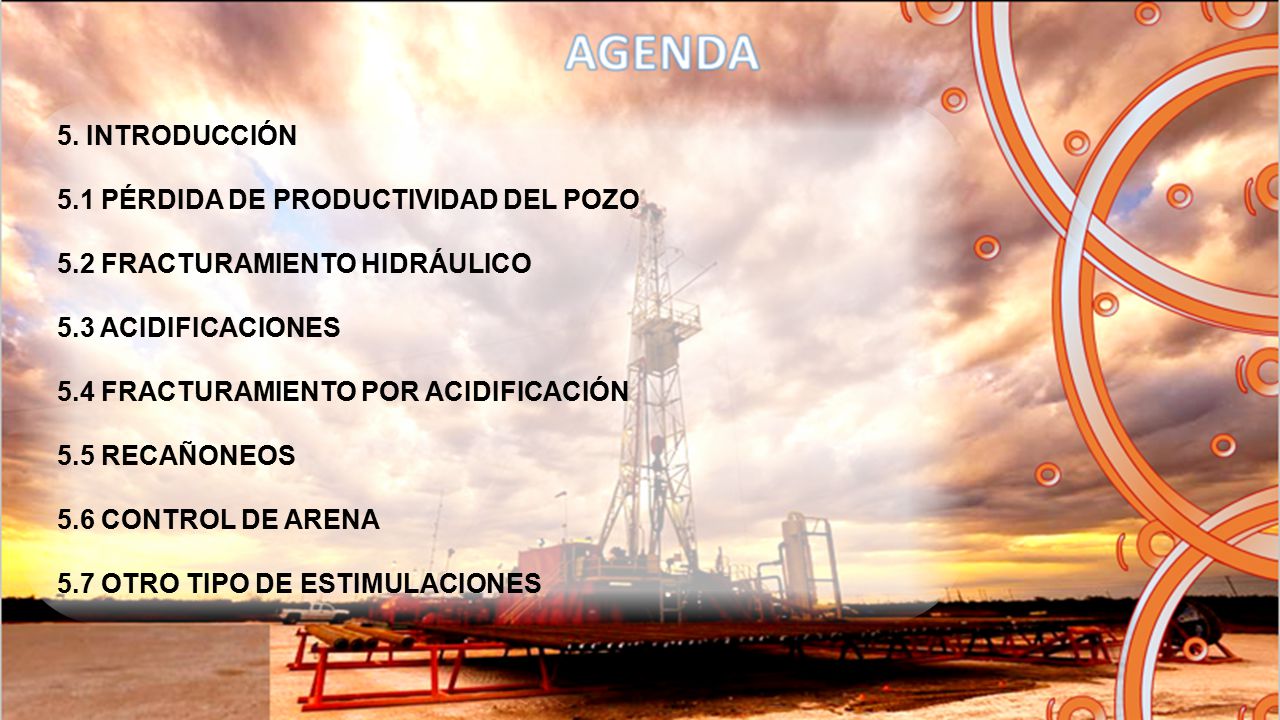 AGENDA

5. INTRODUCCIÓN

5.1 PÉRDIDA DE PRODUCTIVIDAD DEL POZO

5.2 FRACTURAMIENTO HIDRÁULICO

5.3 ACIDIFICACIONES

5.4 FRACTURAMIENTO POR ACIDIFICACIÓN

5.5 RECAÑONEOS

5.6 CONTROL DE ARENA

5.7 OTRO TIPO DE ESTIMULACIONES